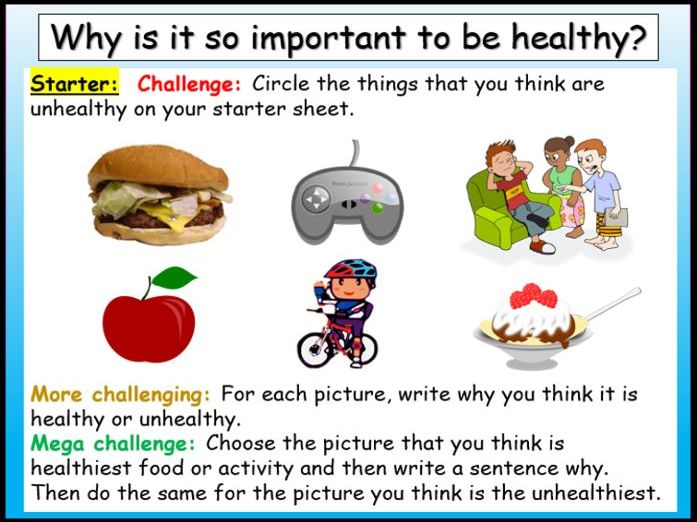 Why is it so important to be healthy?

Starter: Challenge: Circle the things that you think are unhealthy on your starter sheet.

More challenging: For each picture, write why you think it is healthy or unhealthy.
Mega challenge: Choose the picture that you think is healthiest food or activity and then write a sentence why. Then do the same for the picture you think is the unhealthiest.